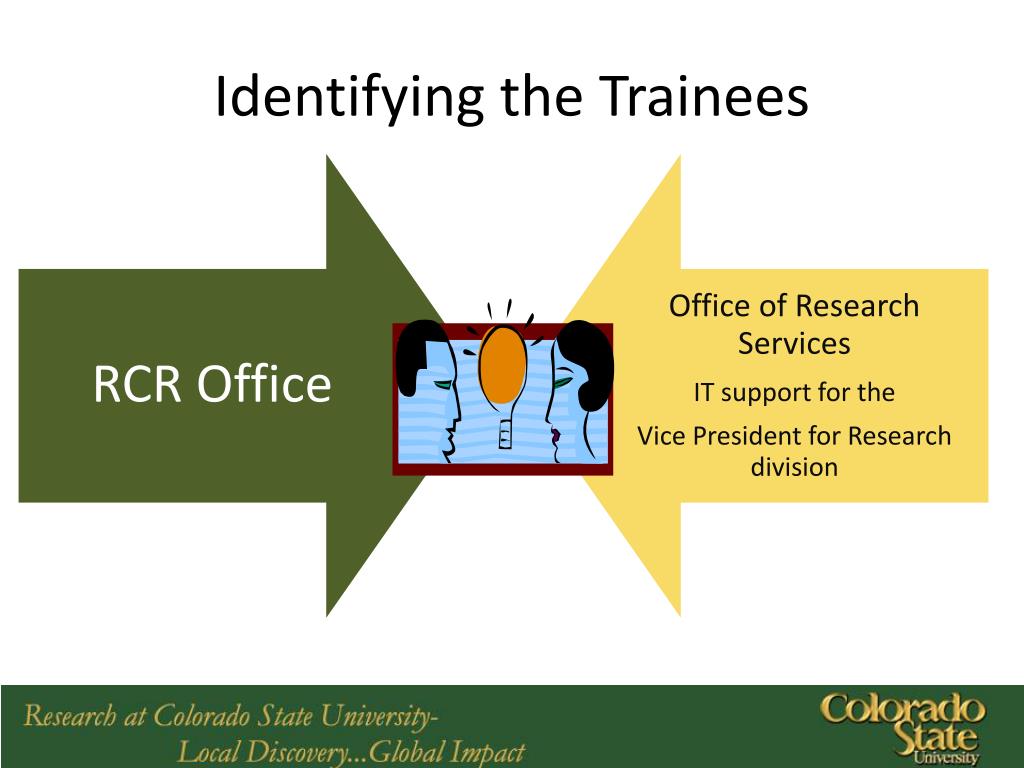 Identifying the Trainees

RCR Office

Office of Research Services

IT support for the

Vice President for Research division

Research at Colorado State University-
Local Discovery...Global Impact

Colorado State University